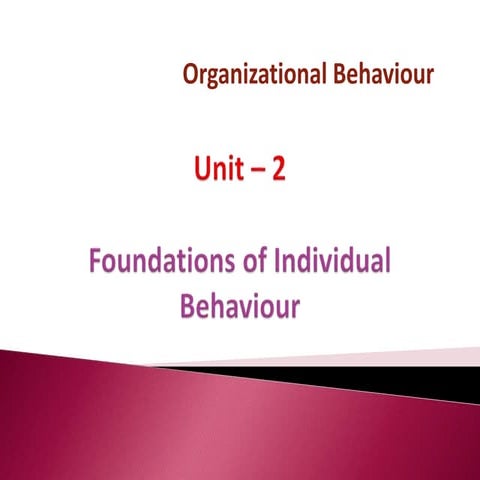 Organizational Behaviour

Unit – 2

Foundations of Individual Behaviour